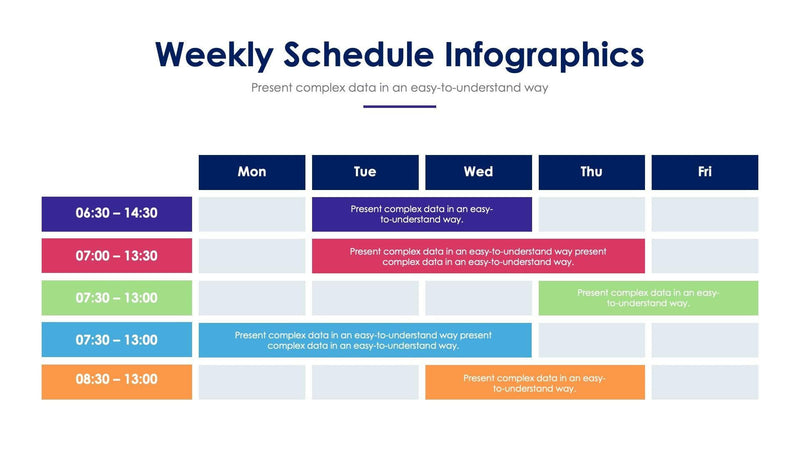 Weekly Schedule Infographics

Present complex data in an easy-to-understand way

| | Mon | Tue | Wed | Thu | Fri |
|---|---|---|---|---|---|
| 06:30 – 14:30 | | Present complex data in an easy-to-understand way. | | | |
| 07:00 – 13:30 | | Present complex data in an easy-to-understand way present complex data in an easy-to-understand way. | | | |
| 07:30 – 13:00 | | | | Present complex data in an easy-to-understand way. | |
| 07:30 – 13:00 | Present complex data in an easy-to-understand way present complex data in an easy-to-understand way. | | | | |
| 08:30 – 13:00 | | | Present complex data in an easy-to-understand way. | | |